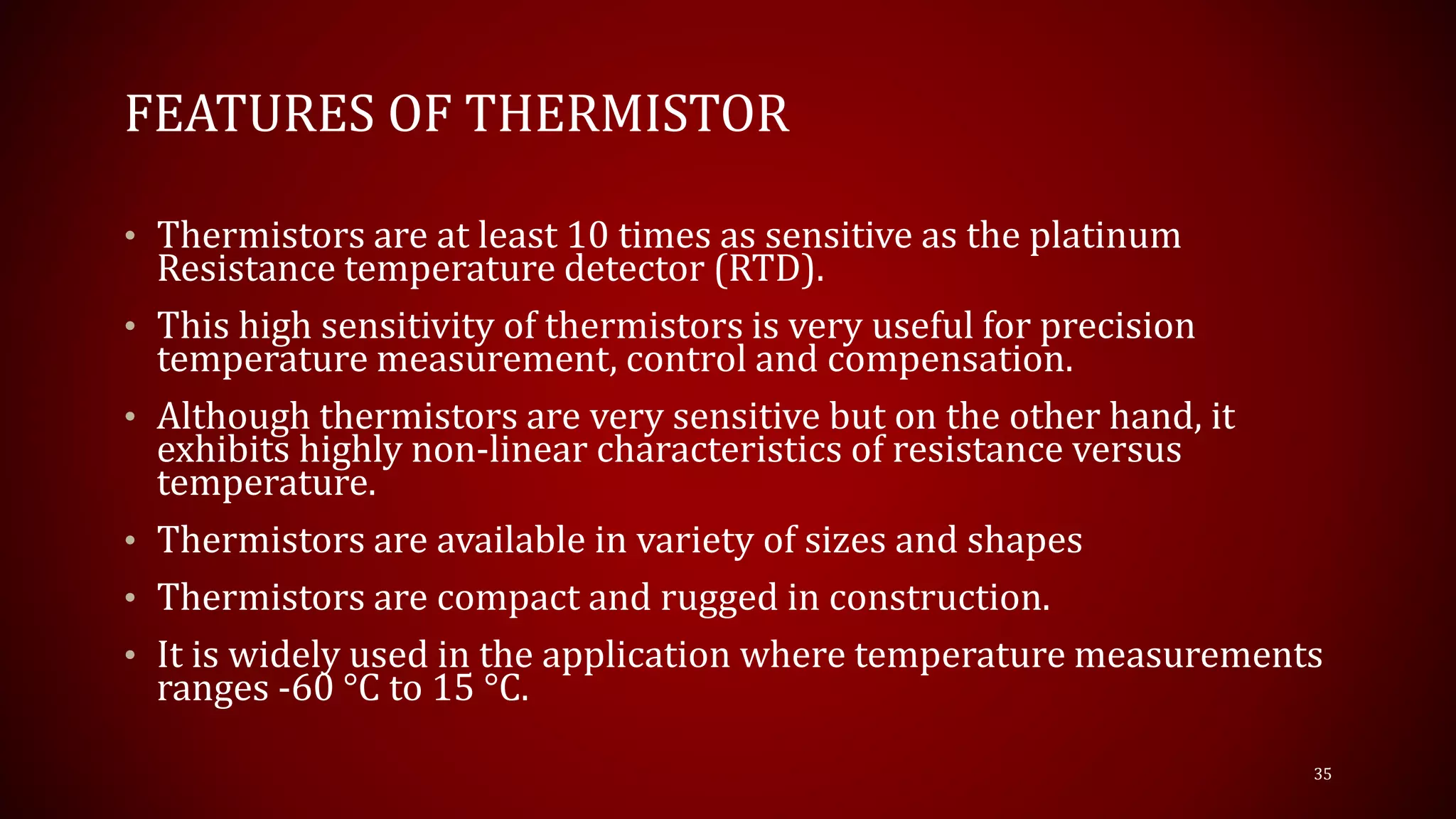 FEATURES OF THERMISTOR

• Thermistors are at least 10 times as sensitive as the platinum Resistance temperature detector (RTD).

• This high sensitivity of thermistors is very useful for precision temperature measurement, control and compensation.

• Although thermistors are very sensitive but on the other hand, it exhibits highly non-linear characteristics of resistance versus temperature.

• Thermistors are available in variety of sizes and shapes

• Thermistors are compact and rugged in construction.

• It is widely used in the application where temperature measurements ranges -60 °C to 15 °C.

35